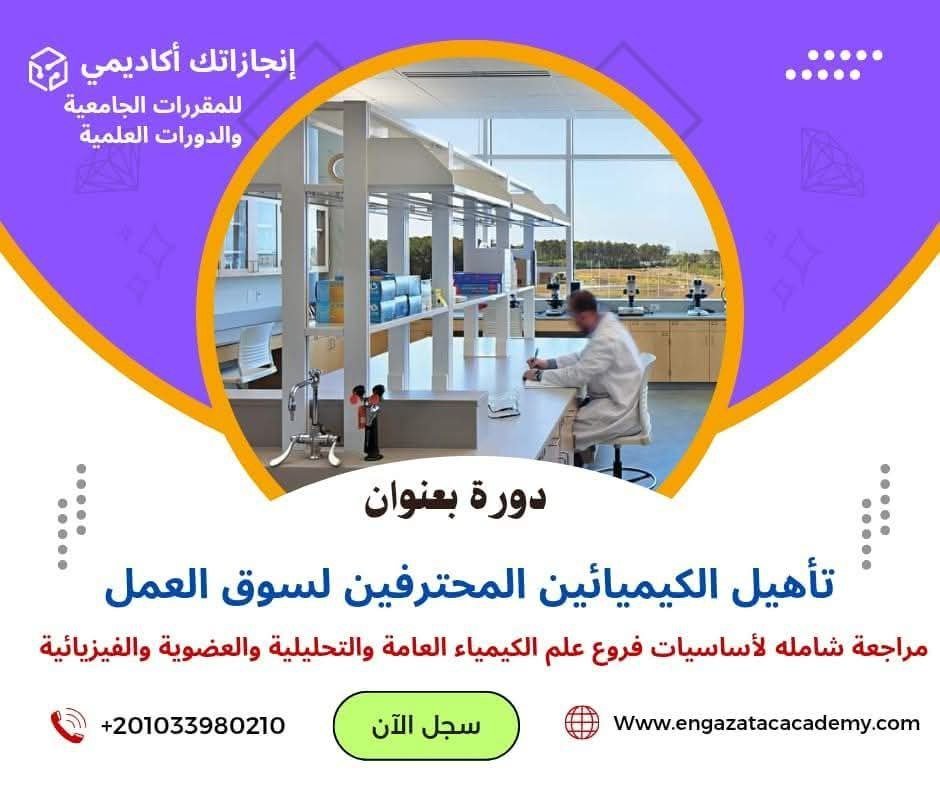 إنجازاتك أكاديمي
للمقررات الجامعية
والدورات العلمية

دورة بعنوان

تأهيل الكيميائين المحترفين لسوق العمل

مراجعة شامله لأساسيات فروع علم الكيمياء العامة والتحليلية والعضوية والفيزيائية

+201033980210

سجل الآن

Www.engazatacademy.com